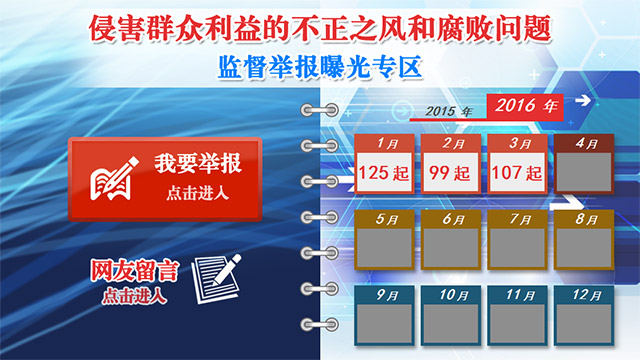 侵害群众利益的不正之风和腐败问题
监督举报曝光专区

我要举报
点击进入

网友留言
点击进入

2015 年
2016 年

1月
125 起
2月
99 起
3月
107 起
4月

5月
6月
7月
8月

9月
10月
11月
12月